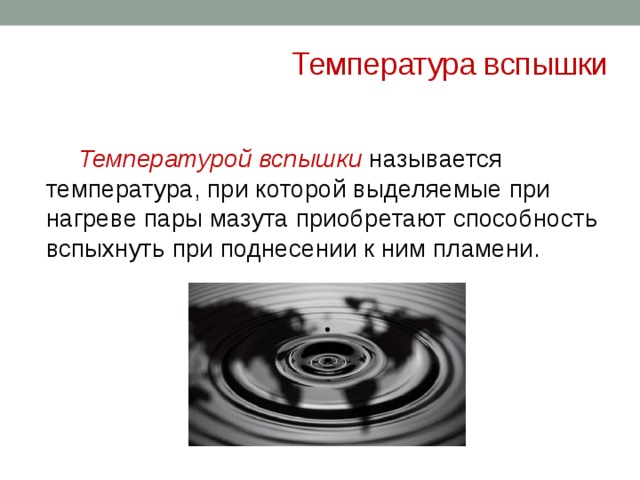 Температура вспышки

Температурой вспышки называется температура, при которой выделяемые при нагреве пары мазута приобретают способность вспыхнуть при поднесении к ним пламени.